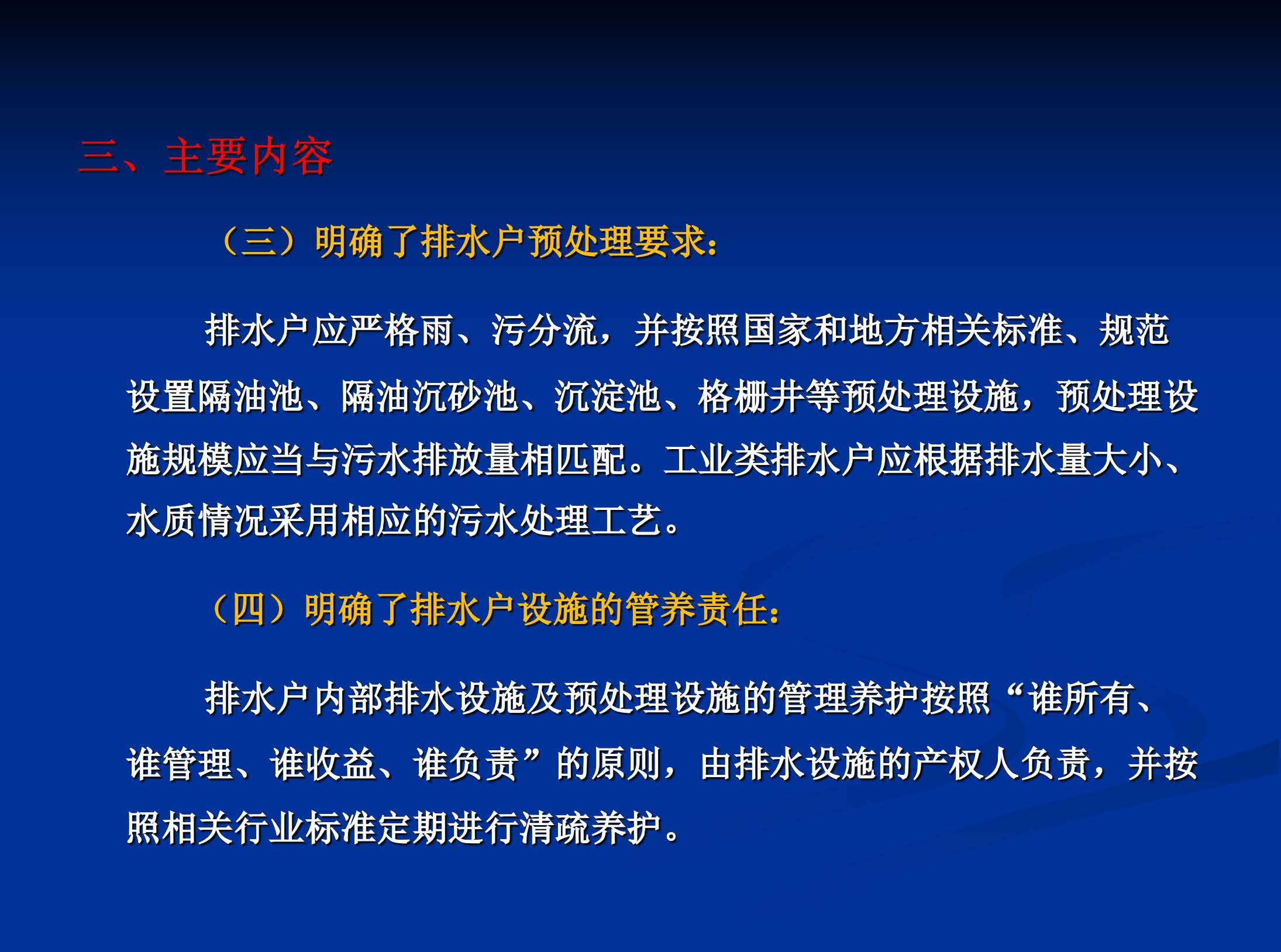 三、主要内容

（三）明确了排水户预处理要求：

排水户应严格雨、污分流，并按照国家和地方相关标准、规范设置隔油池、隔油沉砂池、沉淀池、格栅井等预处理设施，预处理设施规模应当与污水排放量相匹配。工业类排水户应根据排水量大小、水质情况采用相应的污水处理工艺。

（四）明确了排水户设施的管养责任：

排水户内部排水设施及预处理设施的管理养护按照“谁所有、谁管理、谁收益、谁负责”的原则，由排水设施的产权人负责，并按照相关行业标准定期进行清疏养护。